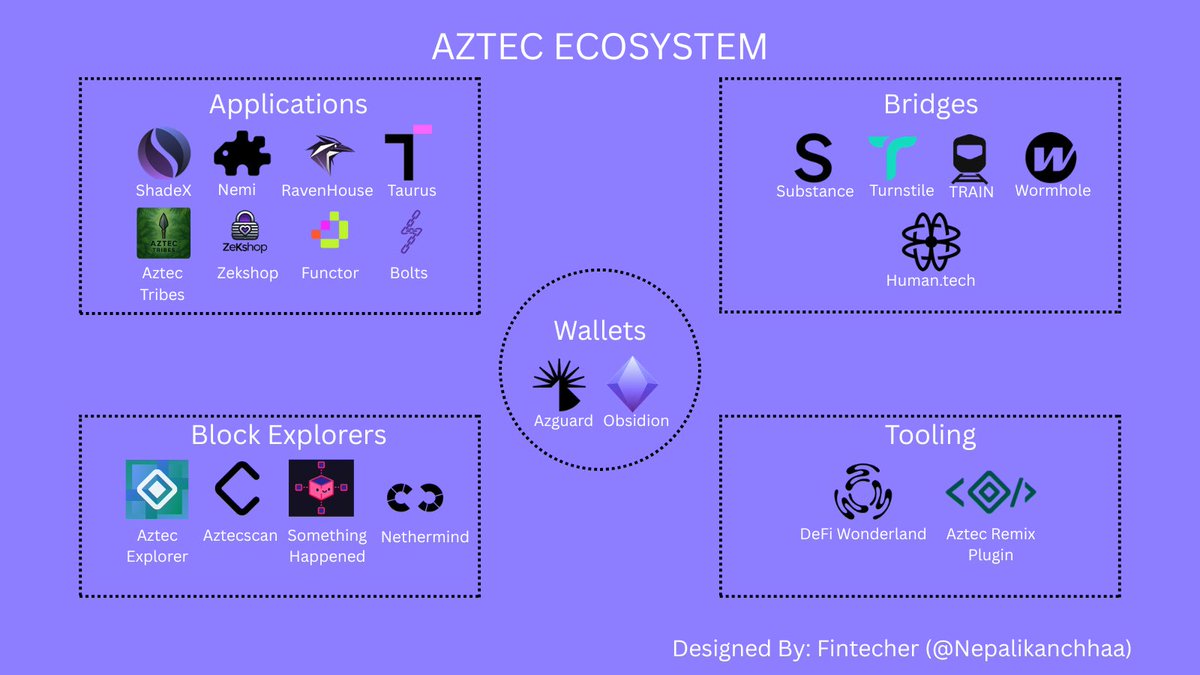 AZTEC ECOSYSTEM

Applications

ShadeX Nemi RavenHouse Taurus

AZTEC TRIBES
Aztec Tribes

ZeKshop
Zekshop

Functor Bolts

Bridges

Substance Turnstile TRAIN Wormhole

Human.tech

Wallets

Azguard Obsidion

Block Explorers

Aztec Explorer Aztecscan Something Happened Nethermind

Tooling

DeFi Wonderland Aztec Remix Plugin

Designed By: Fintecher (@Nepalikanchhaa)